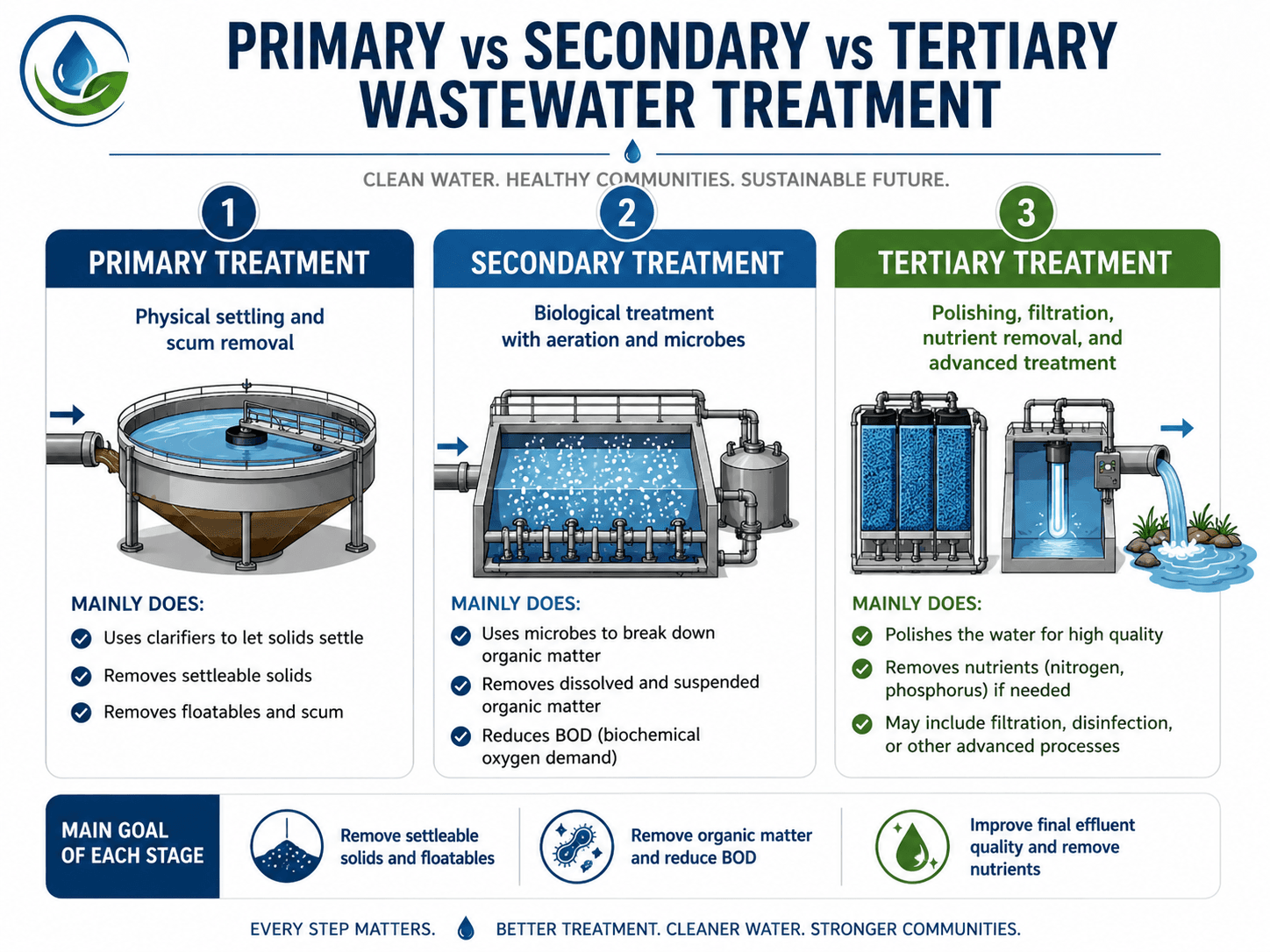 PRIMARY vs SECONDARY vs TERTIARY WASTEWATER TREATMENT

CLEAN WATER. HEALTHY COMMUNITIES. SUSTAINABLE FUTURE.

1

PRIMARY TREATMENT

Physical settling and scum removal

MAINLY DOES:

Uses clarifiers to let solids settle

Removes settleable solids

Removes floatables and scum

2

SECONDARY TREATMENT

Biological treatment with aeration and microbes

MAINLY DOES:

Uses microbes to break down organic matter

Removes dissolved and suspended organic matter

Reduces BOD (biochemical oxygen demand)

3

TERTIARY TREATMENT

Polishing, filtration, nutrient removal, and advanced treatment

MAINLY DOES:

Polishes the water for high quality

Removes nutrients (nitrogen, phosphorus) if needed

May include filtration, disinfection, or other advanced processes

MAIN GOAL OF EACH STAGE

Remove settleable solids and floatables

Remove organic matter and reduce BOD

Improve final effluent quality and remove nutrients

EVERY STEP MATTERS. BETTER TREATMENT. CLEANER WATER. STRONGER COMMUNITIES.